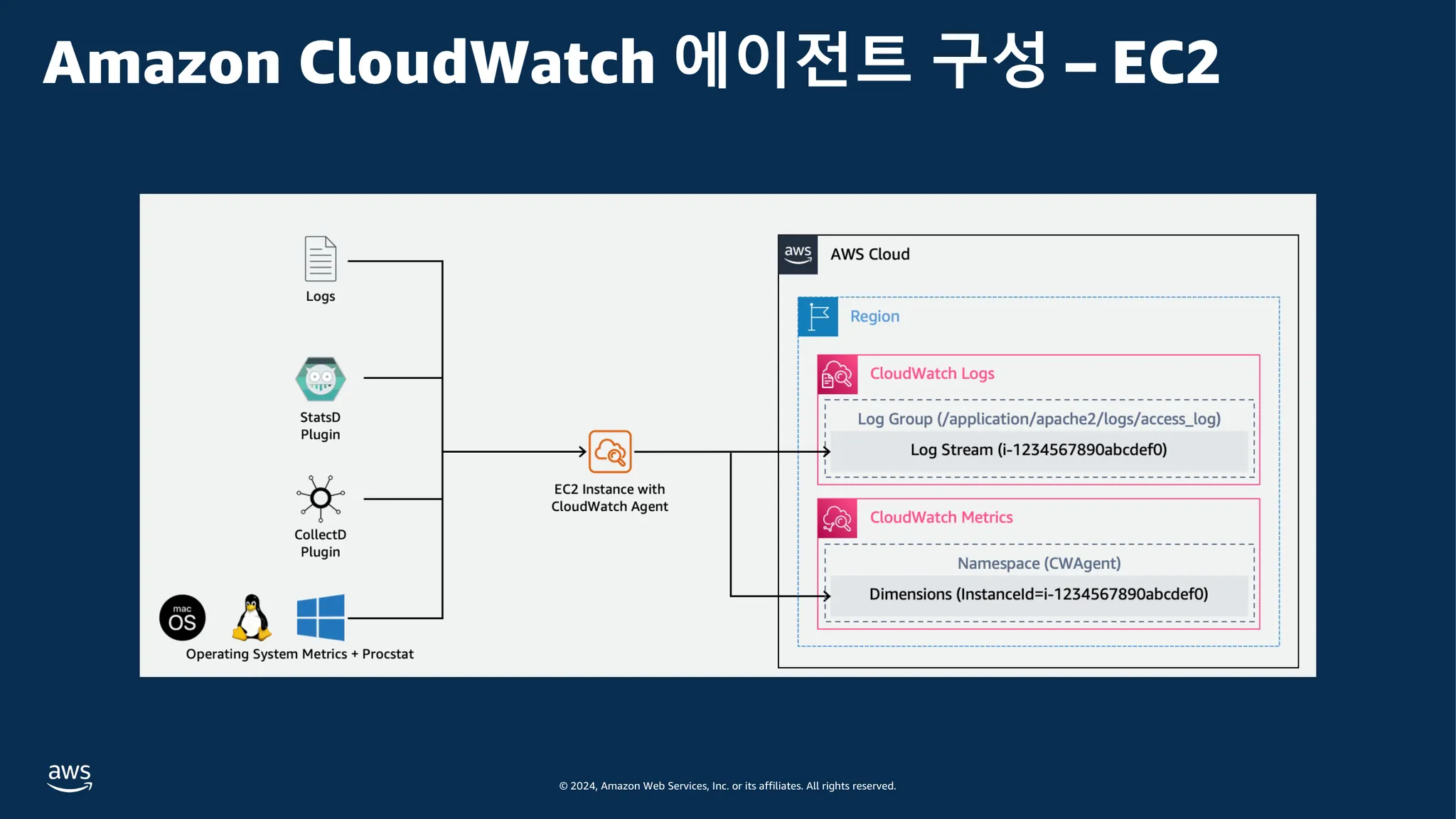 Amazon CloudWatch 에이전트 구성 – EC2

Logs

StatsD Plugin

CollectD Plugin

mac OS

Operating System Metrics + Procstat

EC2 Instance with CloudWatch Agent

aws AWS Cloud

Region

CloudWatch Logs

Log Group (/application/apache2/logs/access_log)

Log Stream (i-1234567890abcdef0)

CloudWatch Metrics

Namespace (CWAgent)

Dimensions (InstanceId=i-1234567890abcdef0)

aws

© 2024, Amazon Web Services, Inc. or its affiliates. All rights reserved.